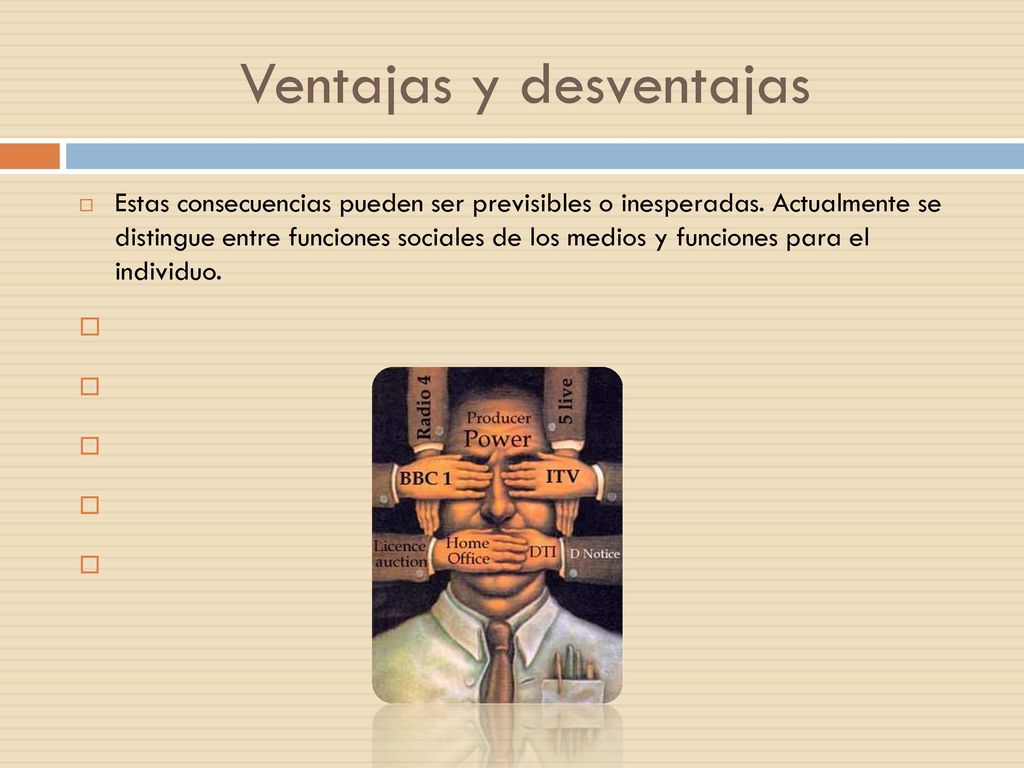 Ventajas y desventajas

Estas consecuencias pueden ser previsibles o inesperadas. Actualmente se distingue entre funciones sociales de los medios y funciones para el individuo.

Radio 4
5 live
Producer
Power
BBC 1
ITV
Licence auction
Home Office
DTI
D Notice